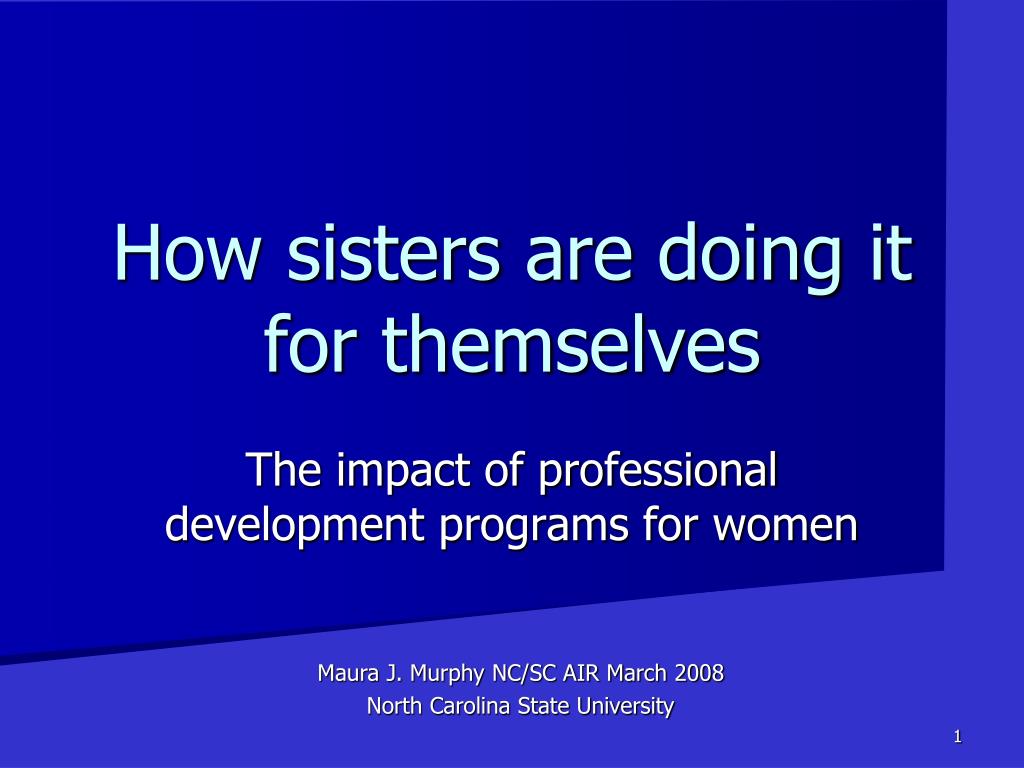 How sisters are doing it for themselves

The impact of professional development programs for women

Maura J. Murphy NC/SC AIR March 2008
North Carolina State University

1